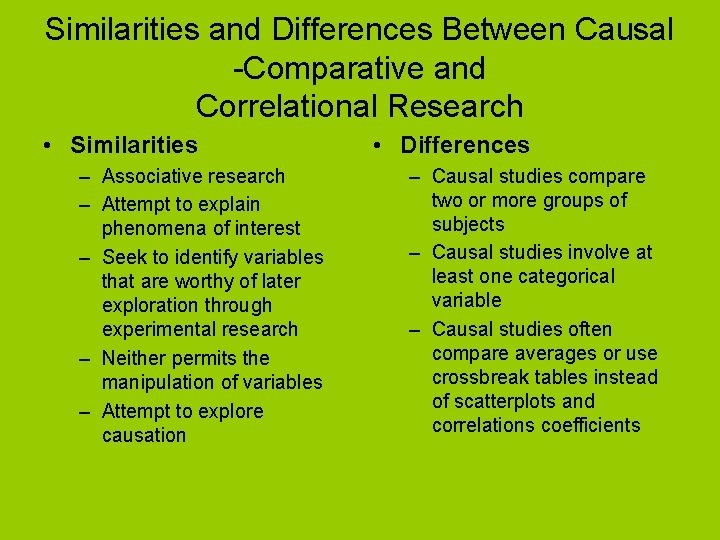 Similarities and Differences Between Causal -Comparative and Correlational Research

• Similarities
– Associative research
– Attempt to explain phenomena of interest
– Seek to identify variables that are worthy of later exploration through experimental research
– Neither permits the manipulation of variables
– Attempt to explore causation

• Differences
– Causal studies compare two or more groups of subjects
– Causal studies involve at least one categorical variable
– Causal studies often compare averages or use crossbreak tables instead of scatterplots and correlations coefficients